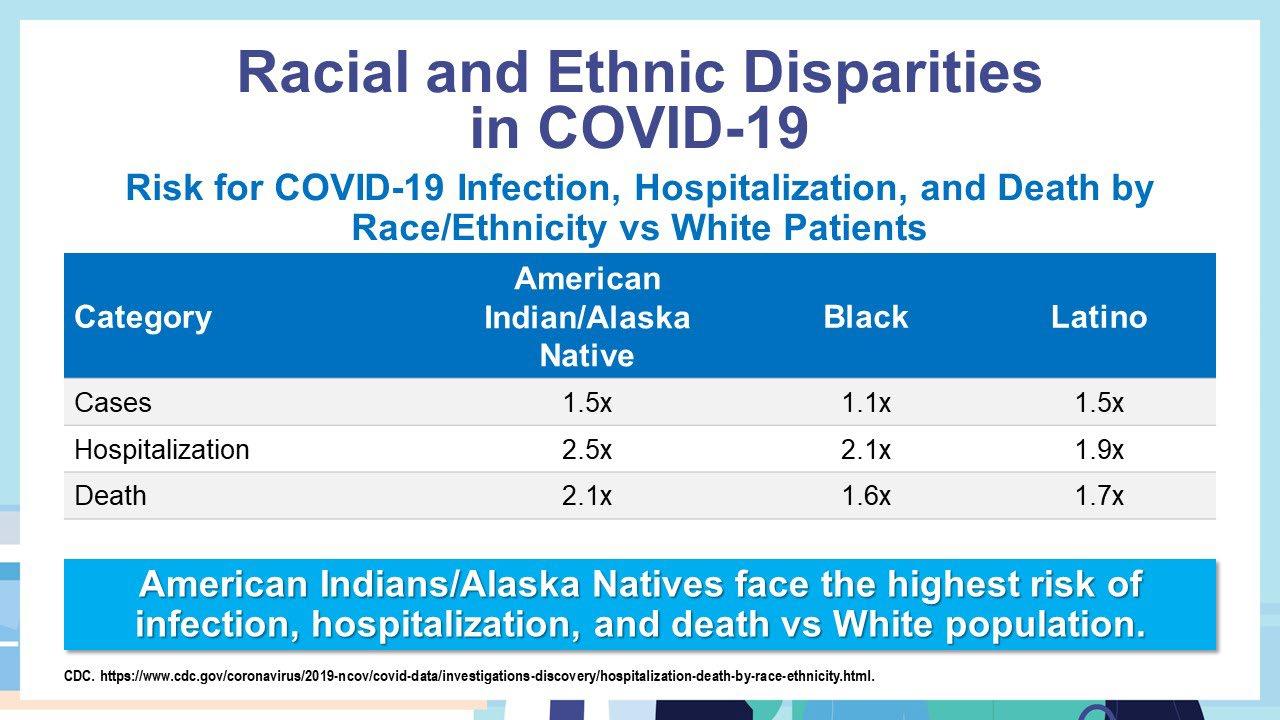 Racial and Ethnic Disparities in COVID-19

Risk for COVID-19 Infection, Hospitalization, and Death by Race/Ethnicity vs White Patients

| Category | American Indian/Alaska Native | Black | Latino |
|---|---|---|---|
| Cases | 1.5x | 1.1x | 1.5x |
| Hospitalization | 2.5x | 2.1x | 1.9x |
| Death | 2.1x | 1.6x | 1.7x |

American Indians/Alaska Natives face the highest risk of infection, hospitalization, and death vs White population.

CDC. https://www.cdc.gov/coronavirus/2019-ncov/covid-data/investigations-discovery/hospitalization-death-by-race-ethnicity.html.